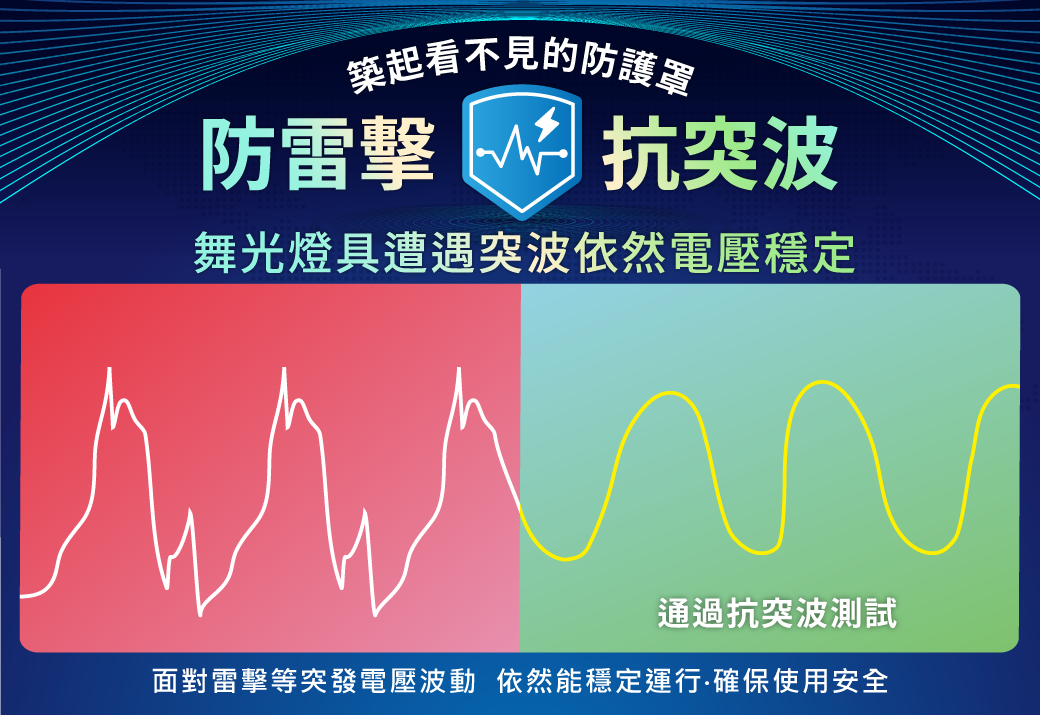 築起看不見的防護罩

防雷擊 抗突波

舞光燈具遭遇突波依然電壓穩定

通過抗突波測試

面對雷擊等突發電壓波動 依然能穩定運行·確保使用安全